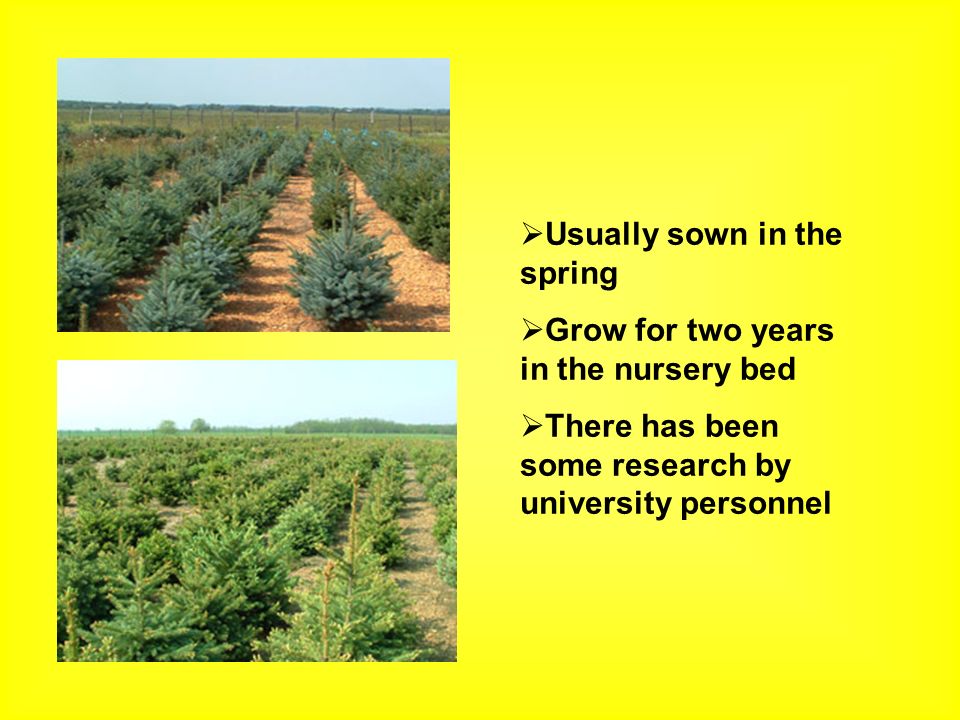 ➢Usually sown in the spring

➢Grow for two years in the nursery bed

➢There has been some research by university personnel